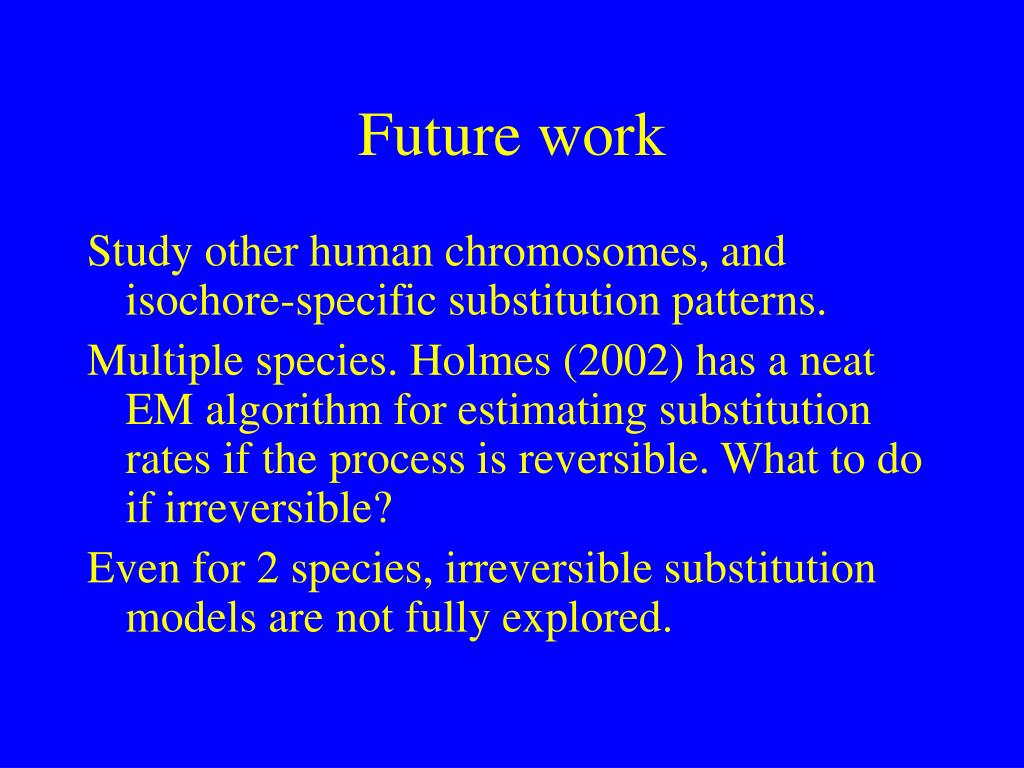 Future work

Study other human chromosomes, and isochore-specific substitution patterns.

Multiple species. Holmes (2002) has a neat EM algorithm for estimating substitution rates if the process is reversible. What to do if irreversible?

Even for 2 species, irreversible substitution models are not fully explored.